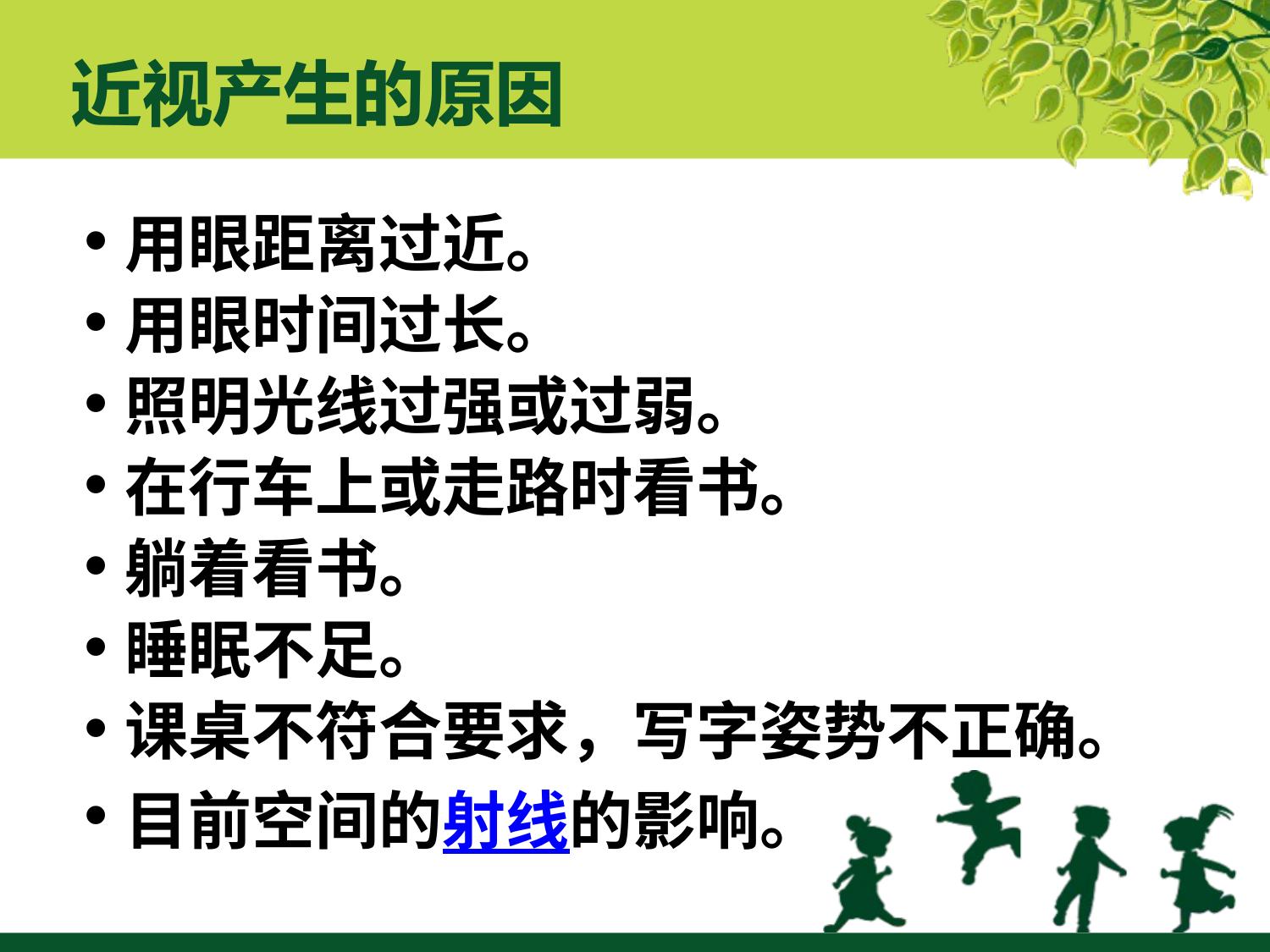 近视产生的原因

• 用眼距离过近。
• 用眼时间过长。
• 照明光线过强或过弱。
• 在行车上或走路时看书。
• 躺着看书。
• 睡眠不足。
• 课桌不符合要求，写字姿势不正确。
• 目前空间的射线的影响。